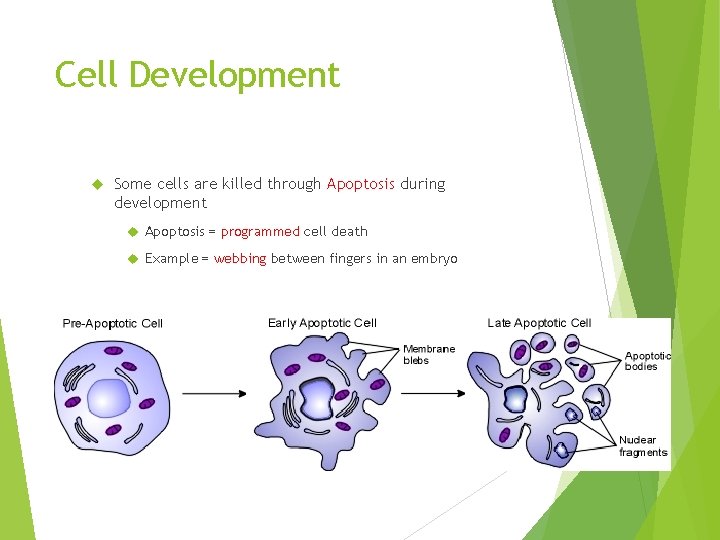 Cell Development

Some cells are killed through Apoptosis during development

Apoptosis = programmed cell death

Example = webbing between fingers in an embryo

Pre-Apoptotic Cell

Early Apoptotic Cell

Membrane blebs

Late Apoptotic Cell

Apoptotic bodies

Nuclear fragments